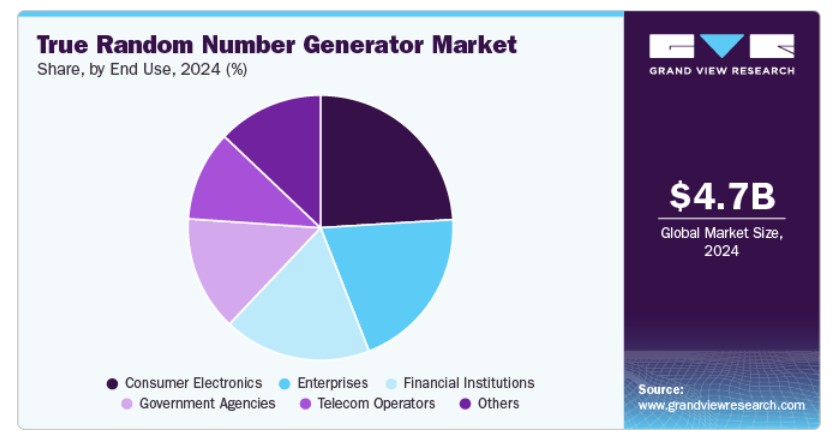 True Random Number Generator Market
Share, by End Use, 2024 (%)

Consumer Electronics
Enterprises
Financial Institutions
Government Agencies
Telecom Operators
Others

GRAND VIEW RESEARCH

$4.7B
Global Market Size, 2024

Source:
www.grandviewresearch.com